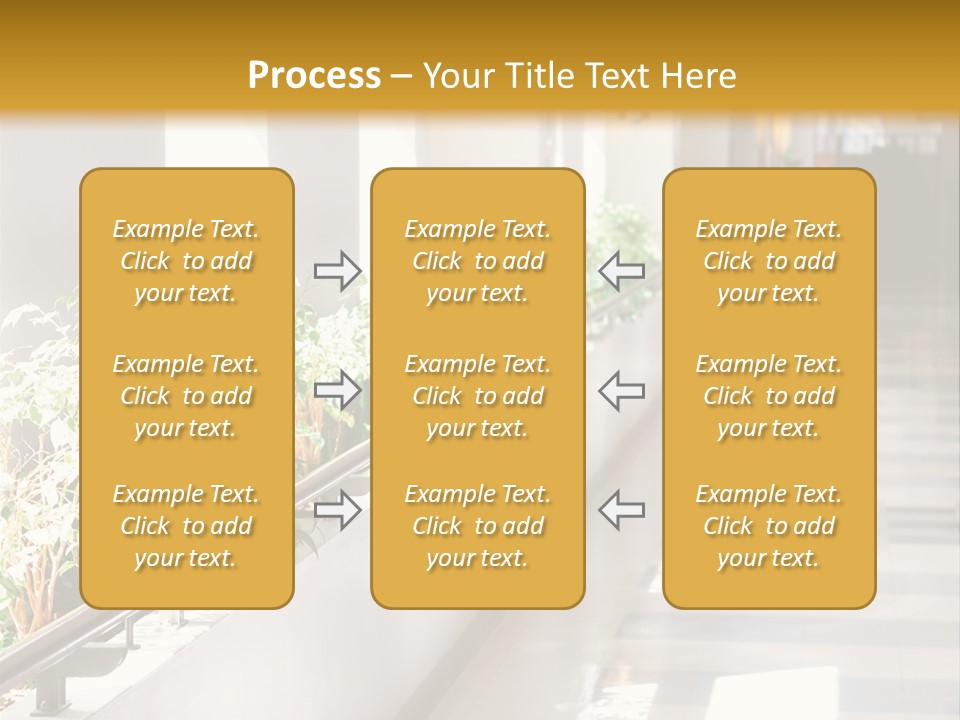 Process – Your Title Text Here

Example Text. Click to add your text.

Example Text. Click to add your text.

Example Text. Click to add your text.

Example Text. Click to add your text.

Example Text. Click to add your text.

Example Text. Click to add your text.

Example Text. Click to add your text.

Example Text. Click to add your text.

Example Text. Click to add your text.